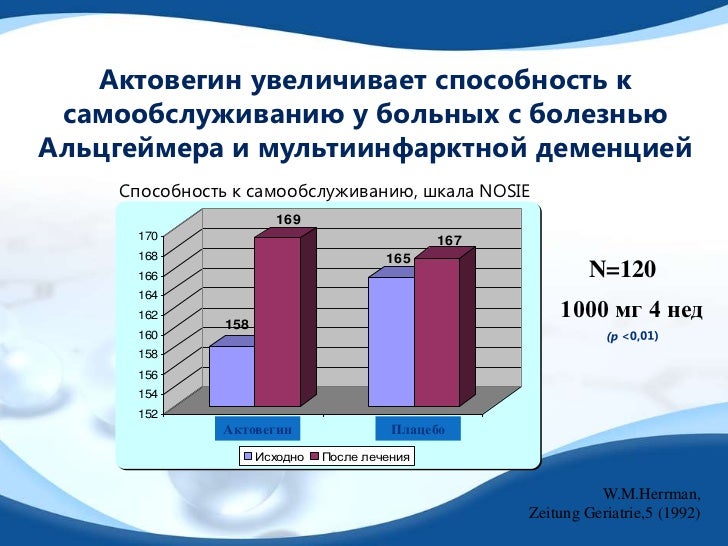 Актовегин увеличивает способность к самообслуживанию у больных с болезнью Альцгеймера и мультиинфарктной деменцией

Способность к самообслуживанию, шкала NOSIE

170
168
166
164
162
160
158
156
154
152

158
169
165
167

Актовегин
Плацебо

Исходно
После лечения

N=120

1000 мг 4 нед

(p <0,01)

W.M.Herrman,
Zeitung Geriatrie,5 (1992)